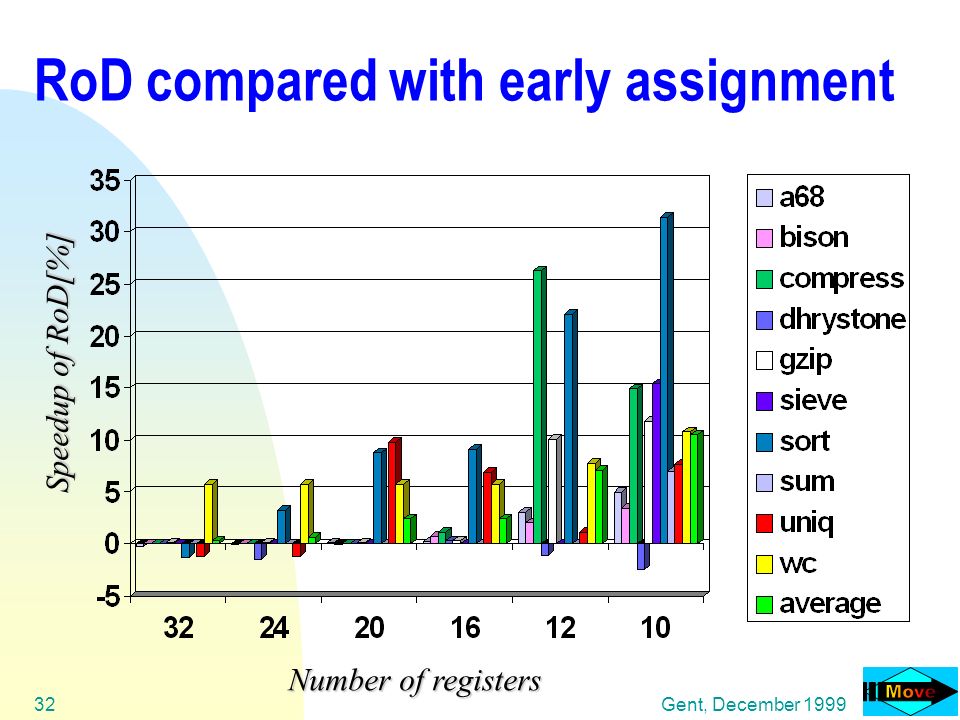 RoD compared with early assignment

Speedup of RoD[%]

35
30
25
20
15
10
5
0
-5

32
24
20
16
12
10

Number of registers

a68
bison
compress
dhrystone
gzip
sieve
sort
sum
uniq
wc
average

32

Gent, December 1999

Move